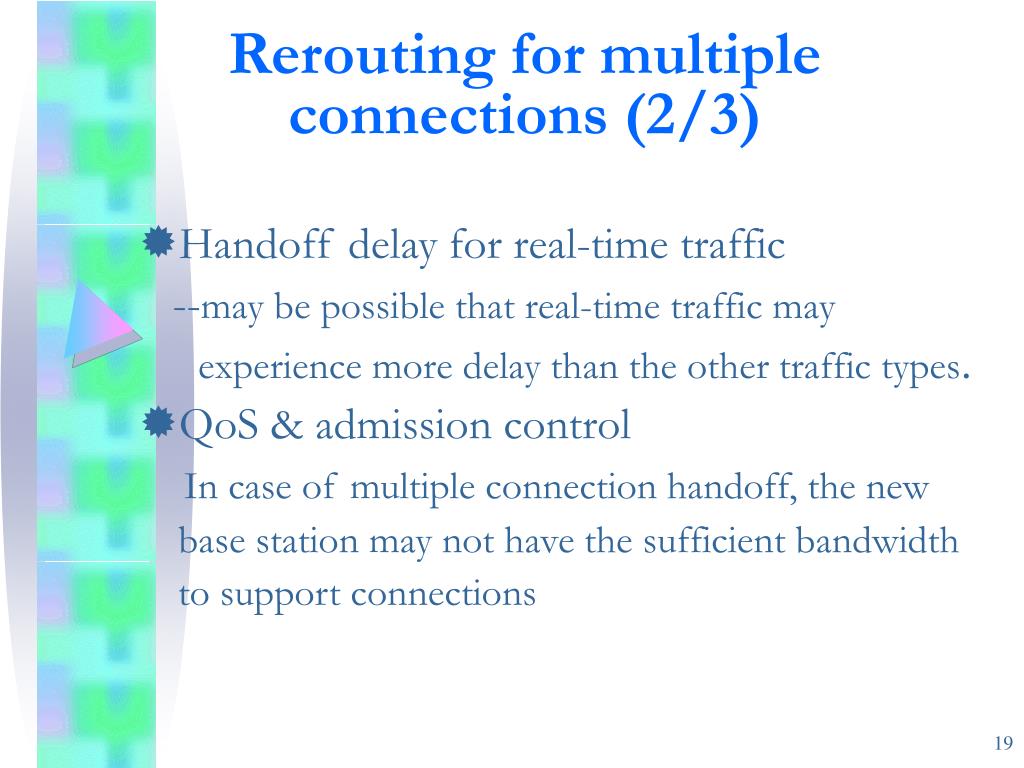 Rerouting for multiple connections (2/3)

Handoff delay for real-time traffic
--may be possible that real-time traffic may experience more delay than the other traffic types.

QoS & admission control
In case of multiple connection handoff, the new base station may not have the sufficient bandwidth to support connections

19